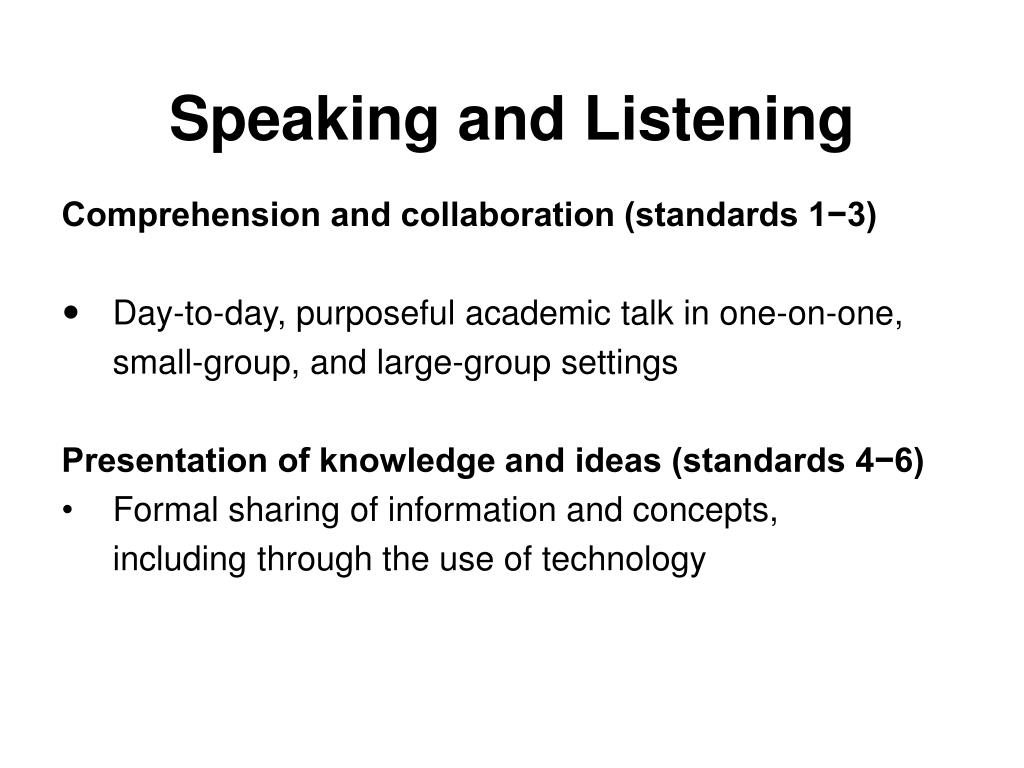 Speaking and Listening

Comprehension and collaboration (standards 1−3)

• Day-to-day, purposeful academic talk in one-on-one, small-group, and large-group settings

Presentation of knowledge and ideas (standards 4−6)

• Formal sharing of information and concepts, including through the use of technology